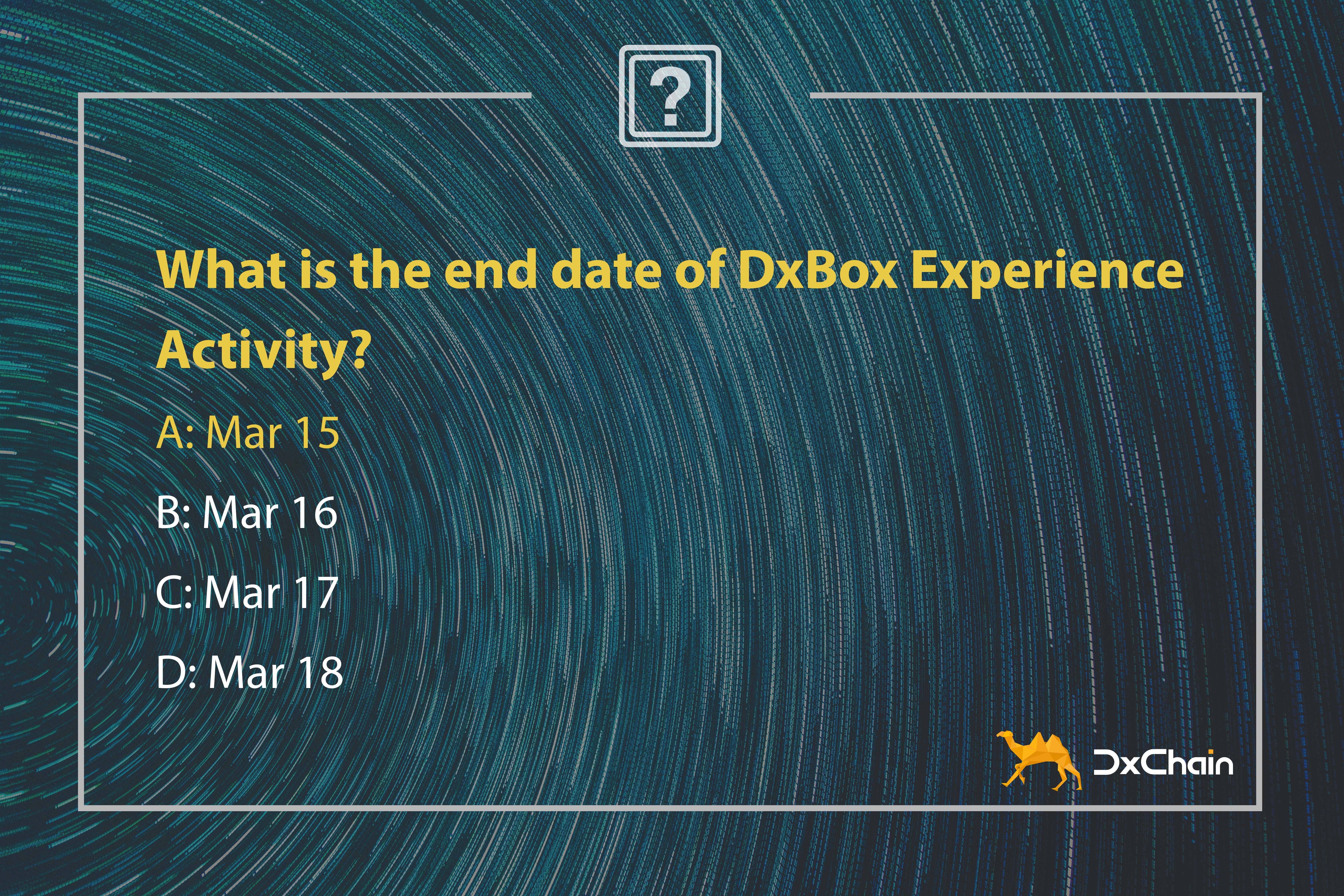 ?

What is the end date of DxBox Experience Activity?

A: Mar 15

B: Mar 16

C: Mar 17

D: Mar 18

DxChain